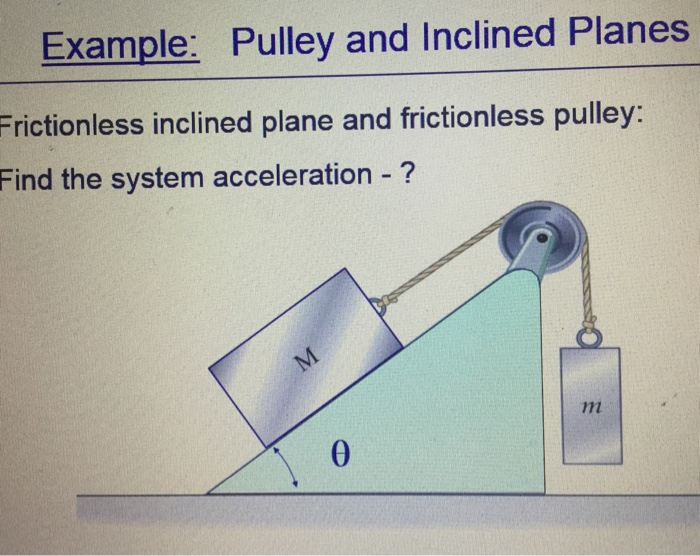 Example: Pulley and Inclined Planes

Frictionless inclined plane and frictionless pulley:

Find the system acceleration - ?

M

$\theta$

$m$